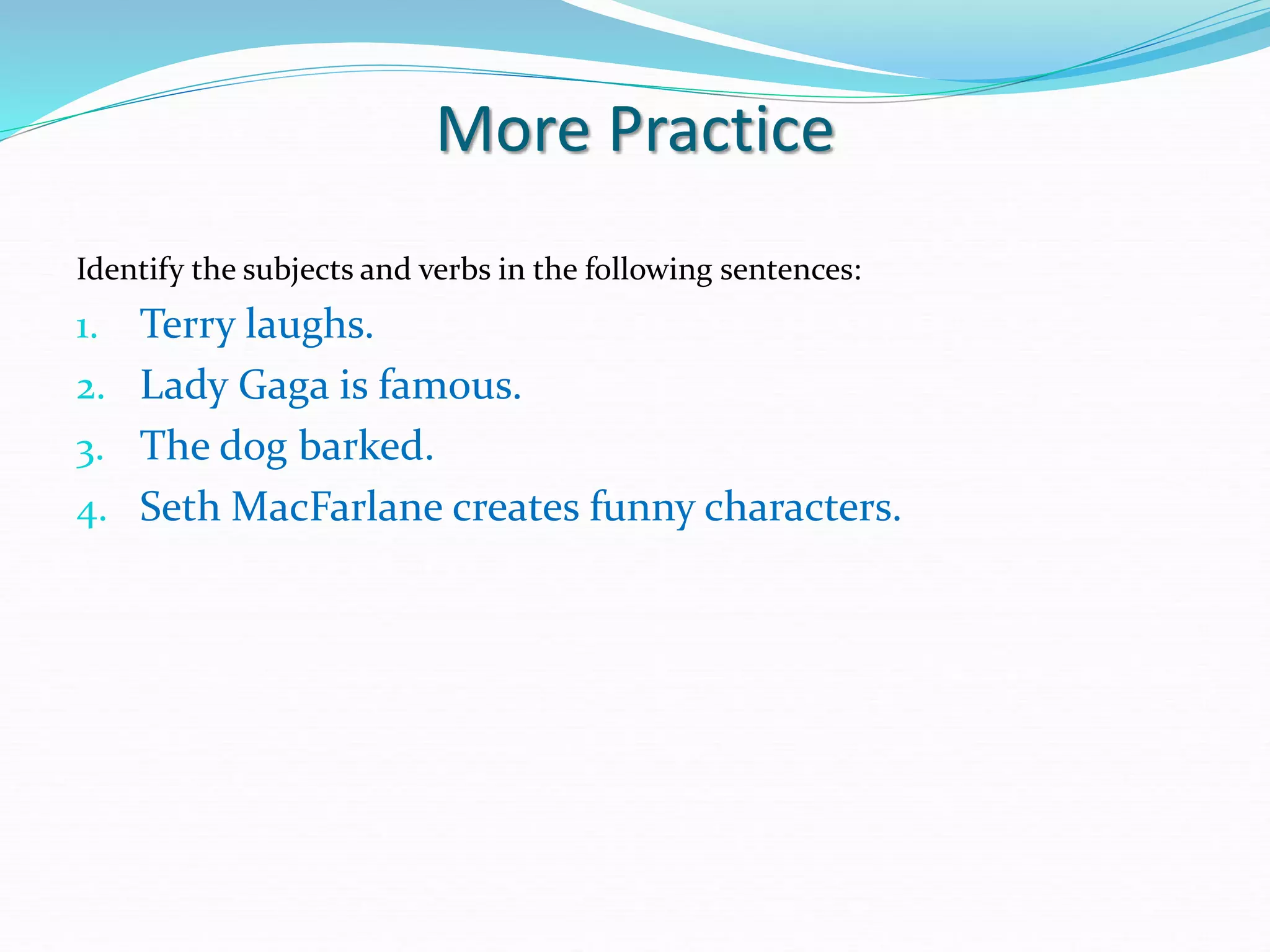 More Practice

Identify the subjects and verbs in the following sentences:

1. Terry laughs.
2. Lady Gaga is famous.
3. The dog barked.
4. Seth MacFarlane creates funny characters.